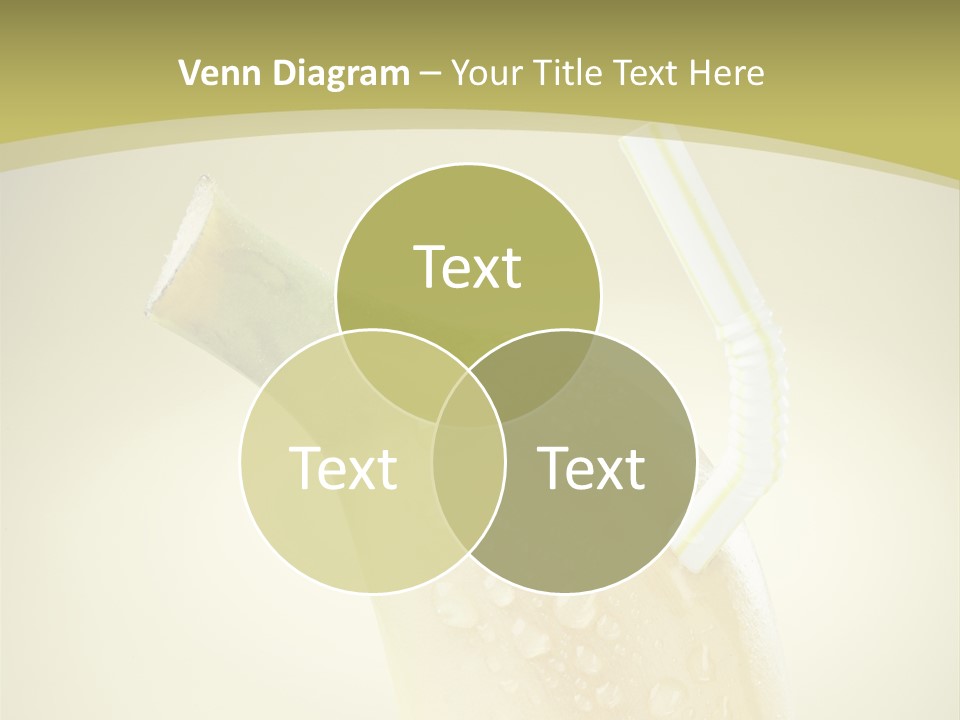 Venn Diagram – Your Title Text Here

Text

Text

Text